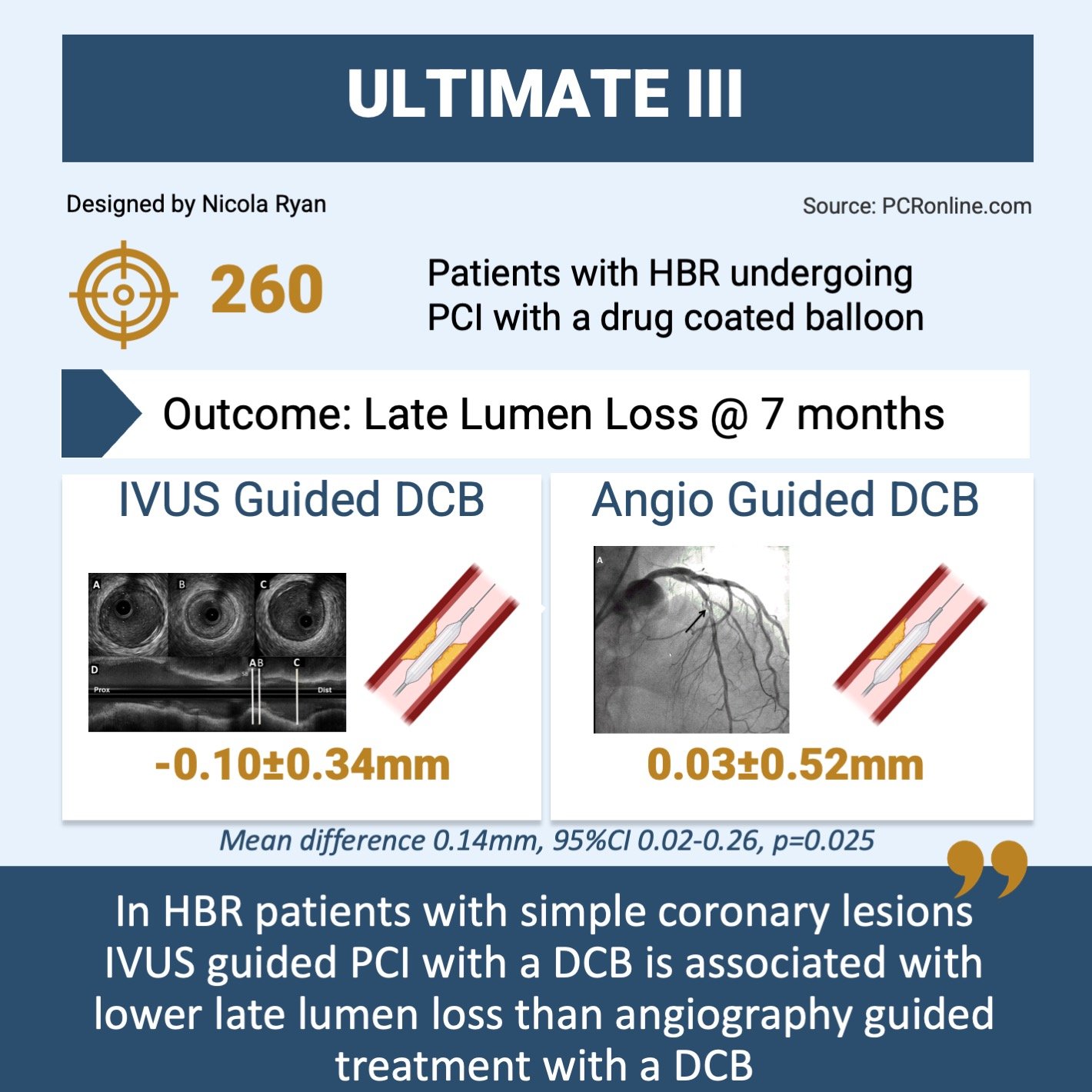 ULTIMATE III

Designed by Nicola Ryan

Source: PCRonline.com

260

Patients with HBR undergoing PCI with a drug coated balloon

Outcome: Late Lumen Loss @ 7 months

IVUS Guided DCB

A B C D Prox SB A B C Dist

-0.10±0.34mm

Angio Guided DCB

A

0.03±0.52mm

Mean difference 0.14mm, 95%CI 0.02-0.26, p=0.025

In HBR patients with simple coronary lesions IVUS guided PCI with a DCB is associated with lower late lumen loss than angiography guided treatment with a DCB